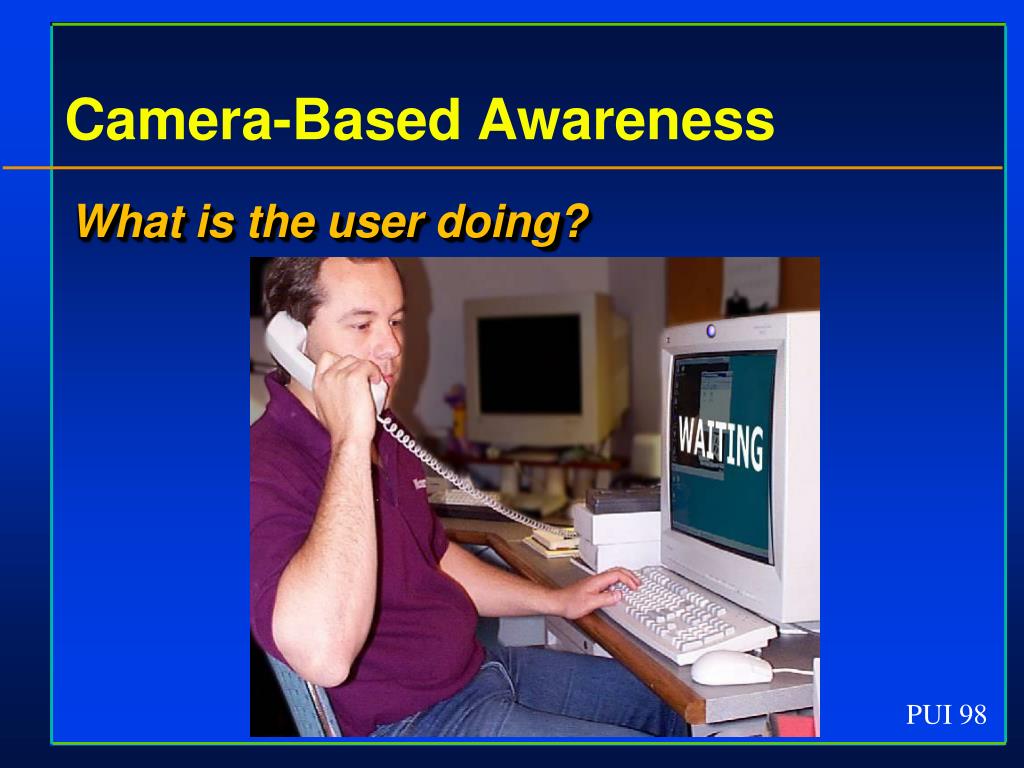 Camera-Based Awareness

What is the user doing?

WAITING

PUI 98